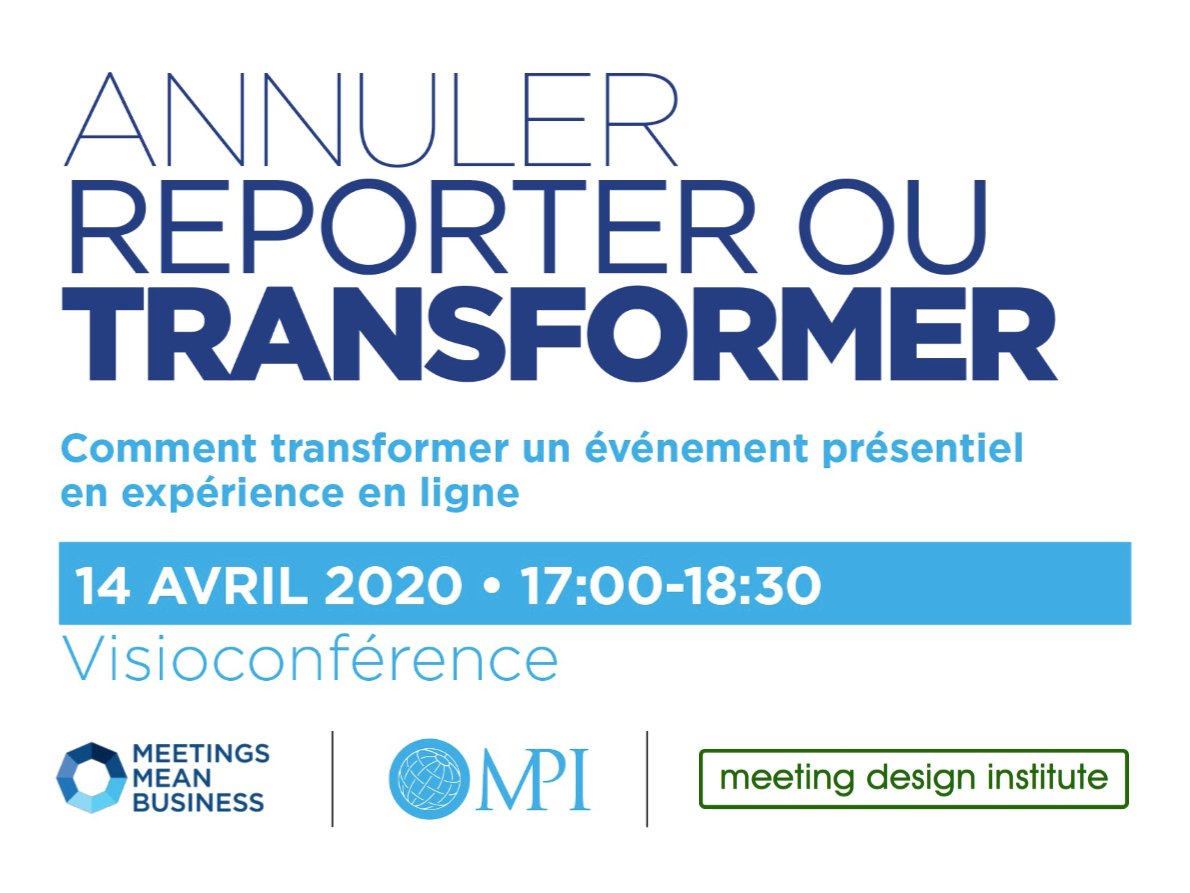 ANNULER
REPORTER OU
TRANSFORMER

Comment transformer un événement présentiel en expérience en ligne

14 AVRIL 2020 • 17:00-18:30
Visioconférence

MEETINGS MEAN BUSINESS

MPI

meeting design institute